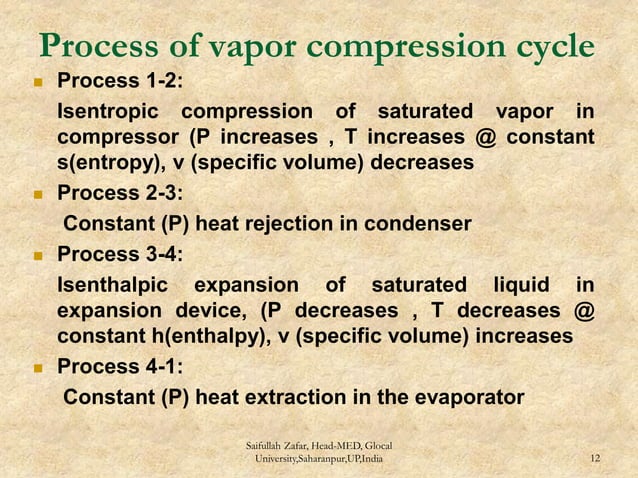 Process of vapor compression cycle

Process 1-2:

Isentropic compression of saturated vapor in compressor (P increases , T increases @ constant s(entropy), v (specific volume) decreases

Process 2-3:

Constant (P) heat rejection in condenser

Process 3-4:

Isenthalpic expansion of saturated liquid in expansion device, (P decreases , T decreases @ constant h(enthalpy), v (specific volume) increases

Process 4-1:

Constant (P) heat extraction in the evaporator

Saifullah Zafar, Head-MED, Glocal University,Saharanpur,UP,India

12